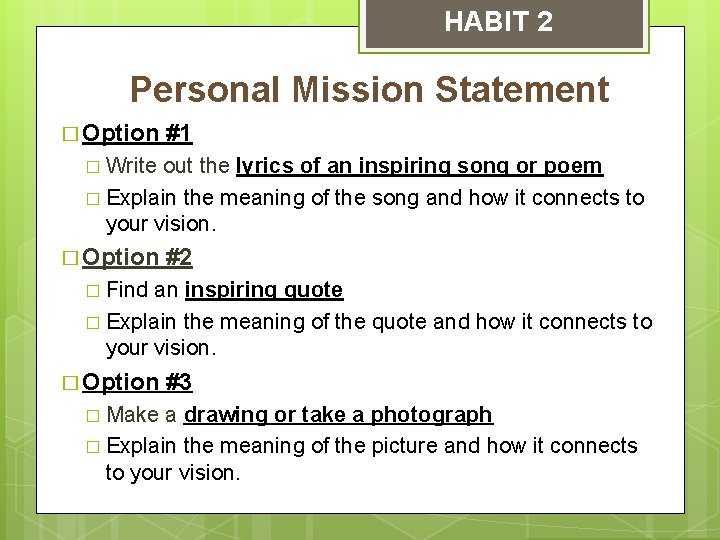 HABIT 2

Personal Mission Statement

□ Option #1

□ Write out the lyrics of an inspiring song or poem

□ Explain the meaning of the song and how it connects to your vision.

□ Option #2

□ Find an inspiring quote

□ Explain the meaning of the quote and how it connects to your vision.

□ Option #3

□ Make a drawing or take a photograph

□ Explain the meaning of the picture and how it connects to your vision.